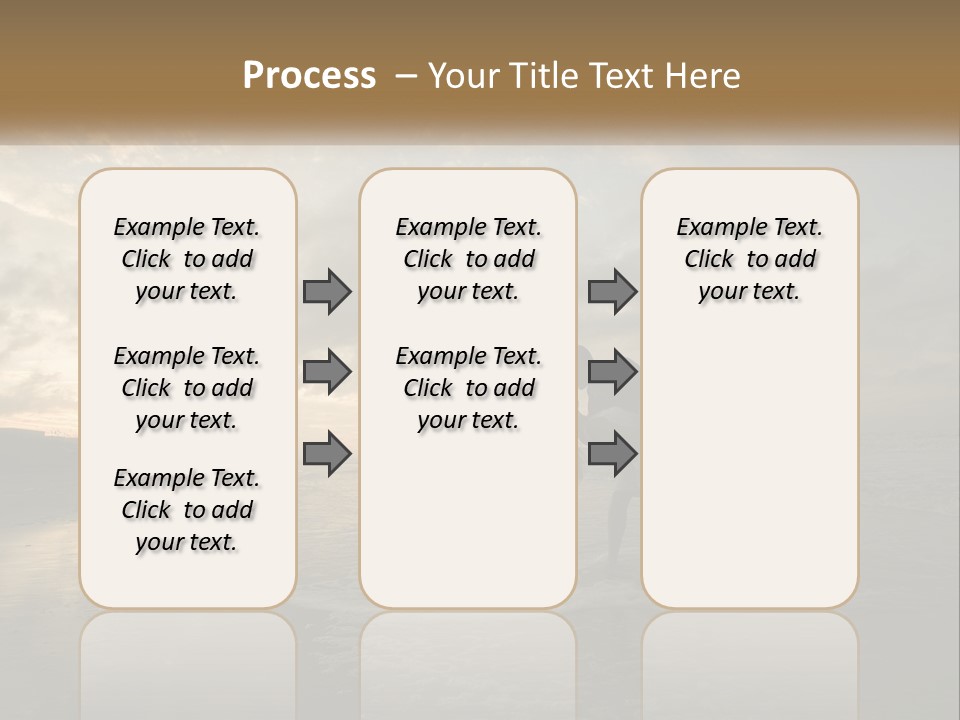 Process – Your Title Text Here

Example Text. Click to add your text.

Example Text. Click to add your text.

Example Text. Click to add your text.

Example Text. Click to add your text.

Example Text. Click to add your text.

Example Text. Click to add your text.